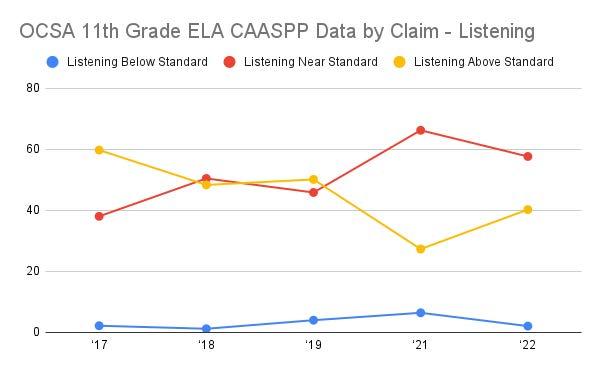 OCSA 11th Grade ELA CAASPP Data by Claim - Listening

Listening Below Standard
Listening Near Standard
Listening Above Standard

80
60
40
20
0

'17
'18
'19
'21
'22